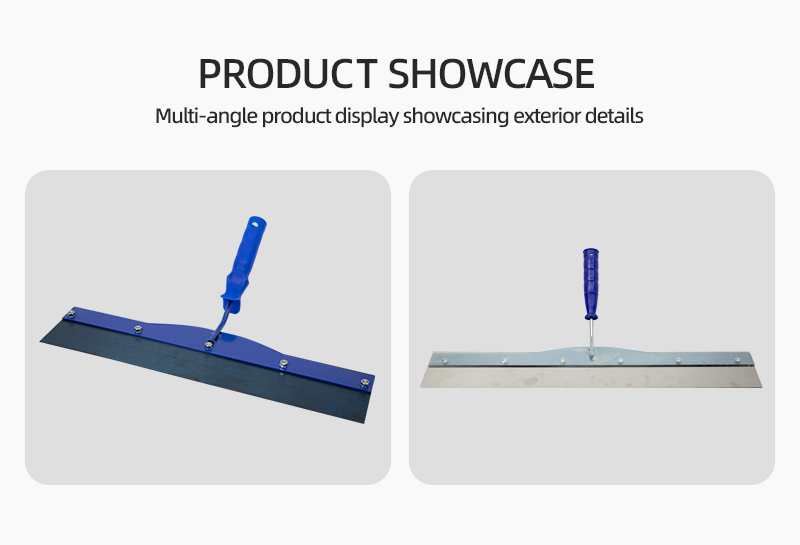 PRODUCT SHOWCASE

Multi-angle product display showcasing exterior details